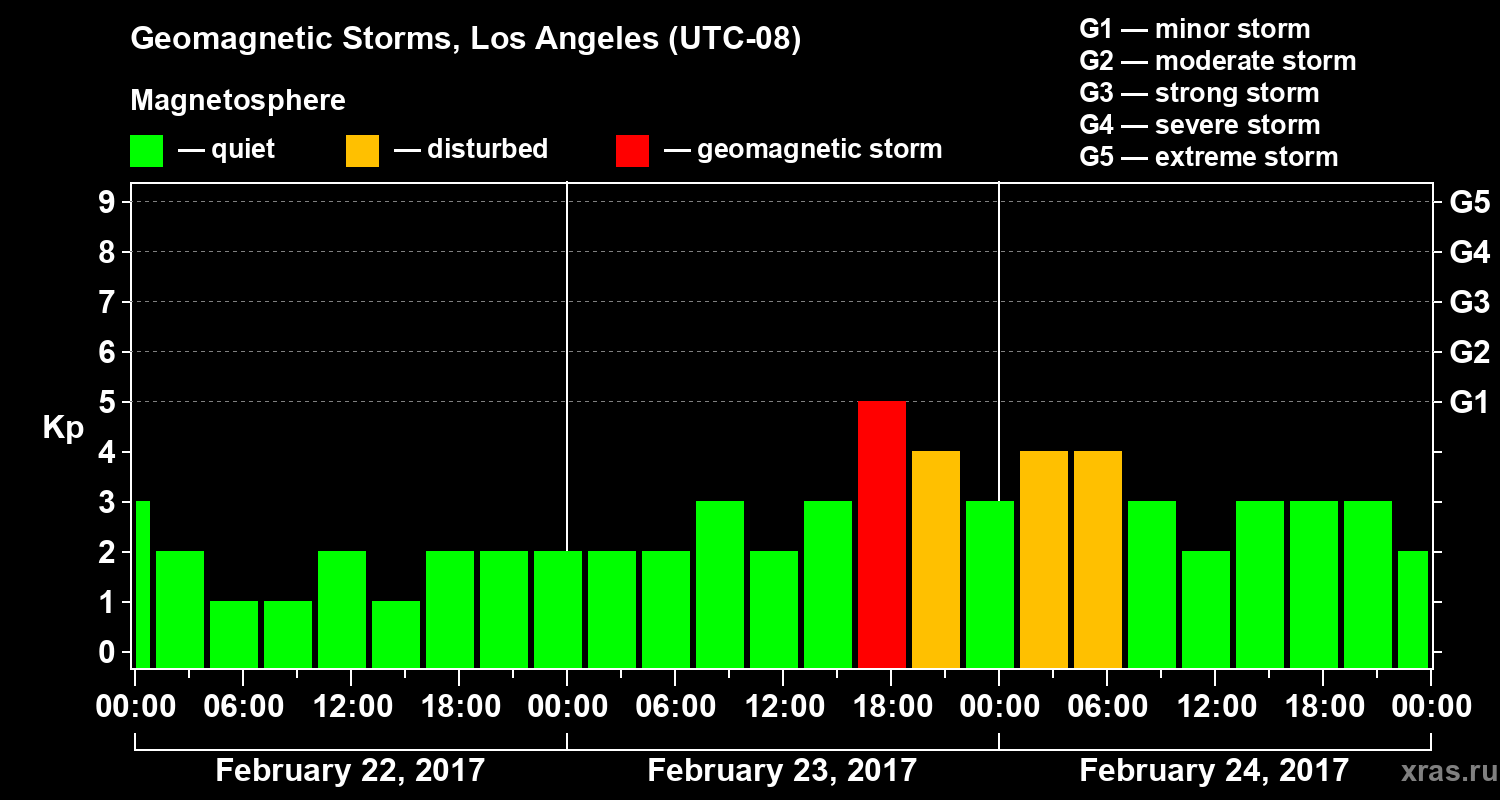 Geomagnetic Storms, Los Angeles (UTC-08)

Magnetosphere

— quiet — disturbed — geomagnetic storm

G1 — minor storm
G2 — moderate storm
G3 — strong storm
G4 — severe storm
G5 — extreme storm

Kp

9
8
7
6
5
4
3
2
1
0

G5
G4
G3
G2
G1

00:00 06:00 12:00 18:00 00:00 06:00 12:00 18:00 00:00 06:00 12:00 18:00 00:00

February 22, 2017 February 23, 2017 February 24, 2017

xras.ru